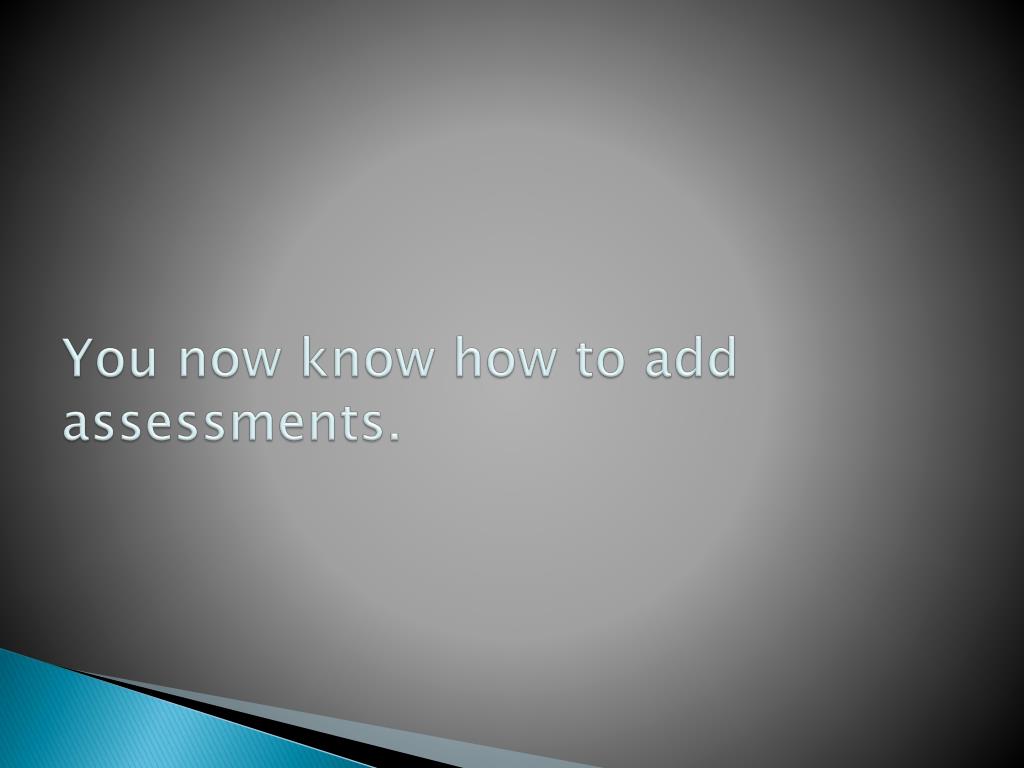 You now know how to add assessments.